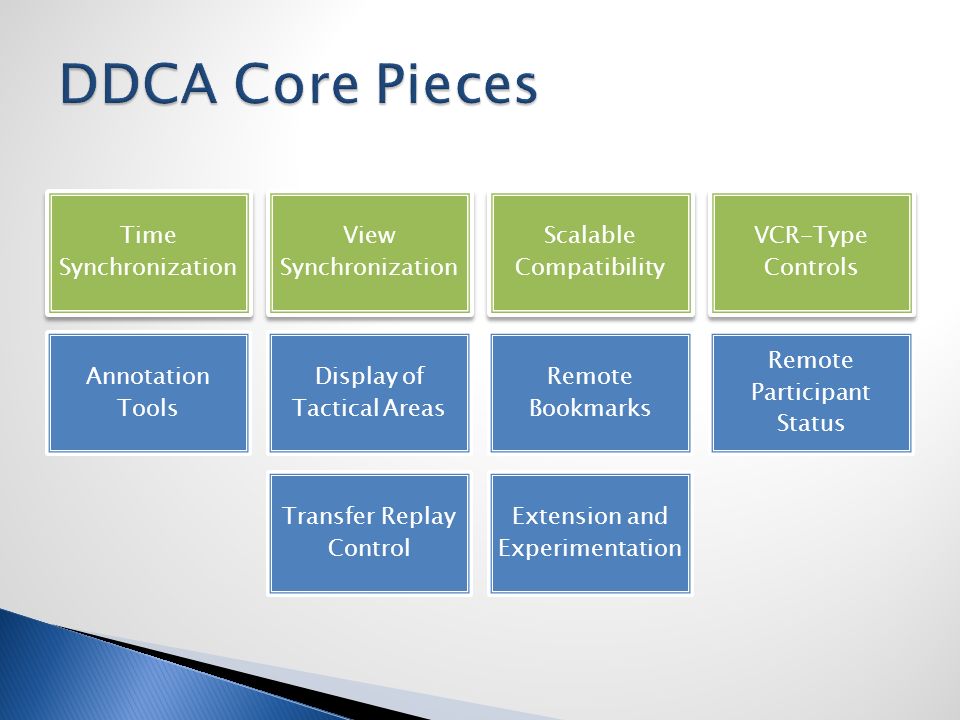 DDCA Core Pieces

Time Synchronization

View Synchronization

Scalable Compatibility

VCR-Type Controls

Annotation Tools

Display of Tactical Areas

Remote Bookmarks

Remote Participant Status

Transfer Replay Control

Extension and Experimentation